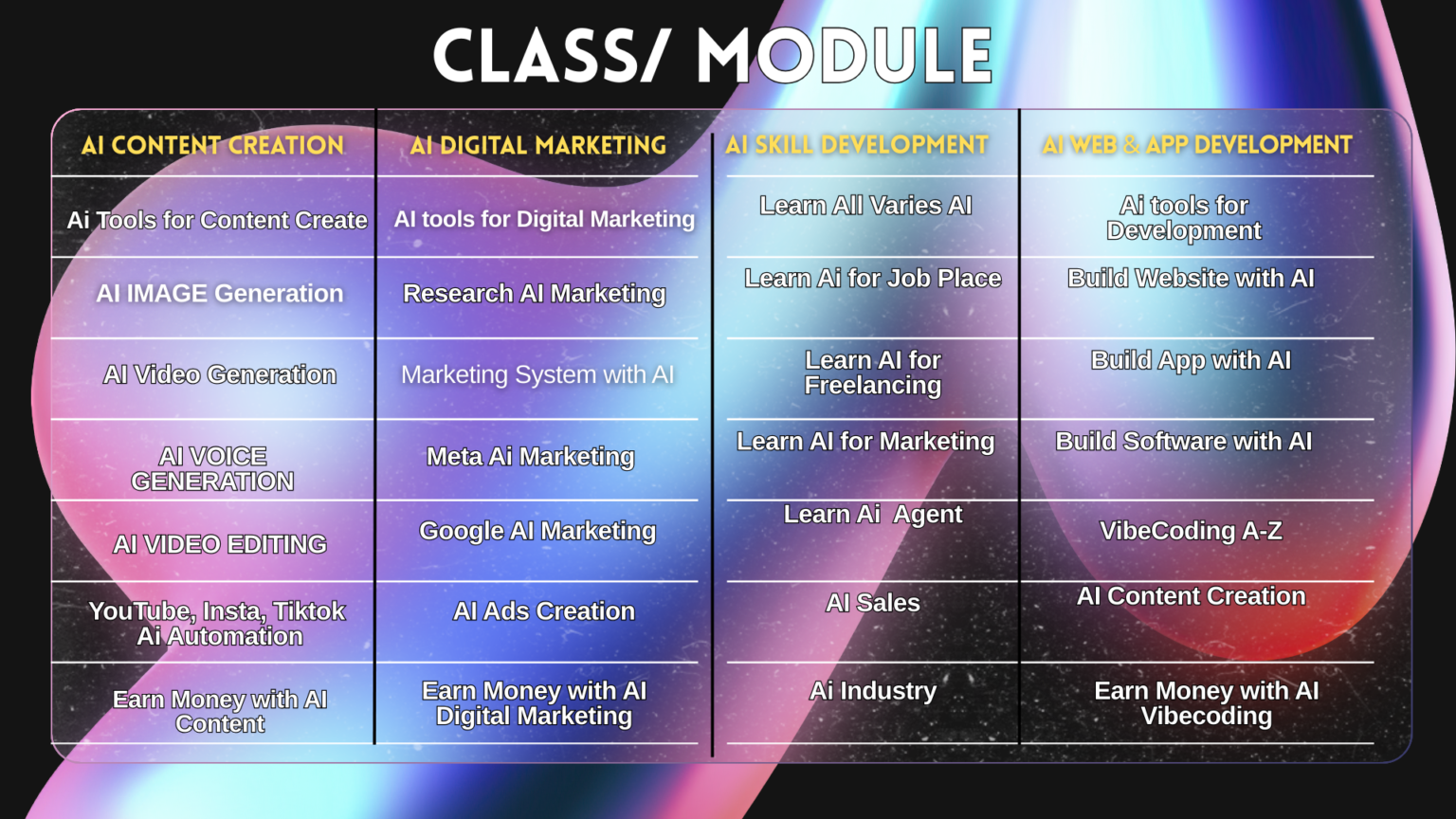 CLASS/ MODULE

| AI CONTENT CREATION | AI DIGITAL MARKETING | AI SKILL DEVELOPMENT | AI WEB & APP DEVELOPMENT |
|---|---|---|---|
| Ai Tools for Content Create | AI tools for Digital Marketing | Learn All Varies AI | Ai tools for Development |
| AI IMAGE Generation | Research AI Marketing | Learn Ai for Job Place | Build Website with AI |
| AI Video Generation | Marketing System with AI | Learn AI for Freelancing | Build App with AI |
| AI VOICE GENERATION | Meta Ai Marketing | Learn AI for Marketing | Build Software with AI |
| AI VIDEO EDITING | Google AI Marketing | Learn Ai Agent | VibeCoding A-Z |
| YouTube, Insta, Tiktok Ai Automation | AI Ads Creation | AI Sales | AI Content Creation |
| Earn Money with AI Content | Earn Money with AI Digital Marketing | Ai Industry | Earn Money with AI Vibecoding |